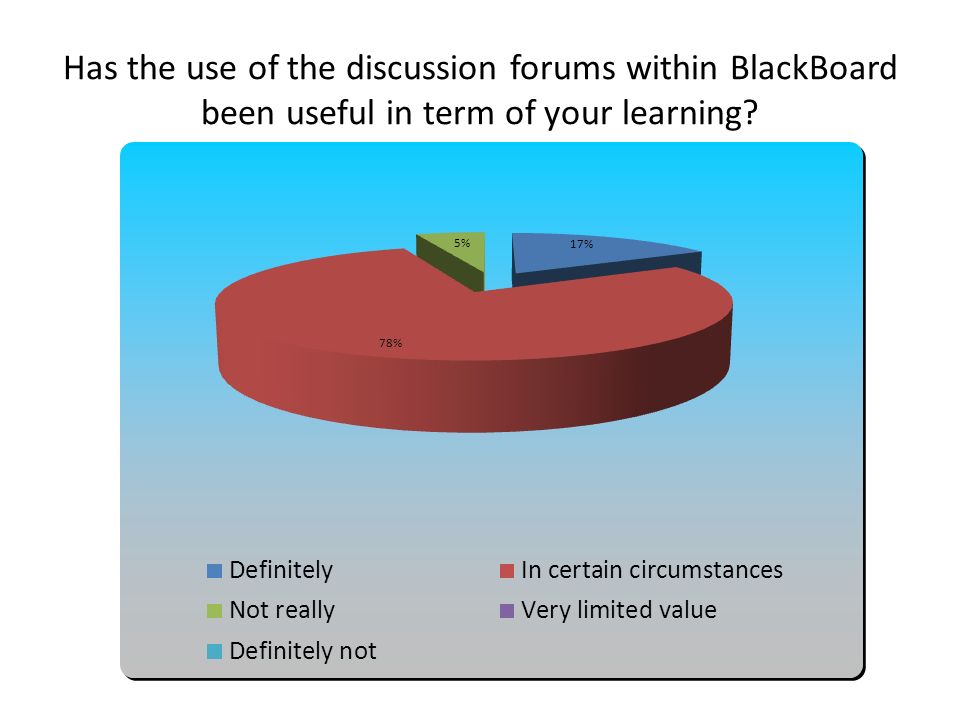 Has the use of the discussion forums within BlackBoard been useful in term of your learning?

5%

17%

78%

Definitely
In certain circumstances
Not really
Very limited value
Definitely not